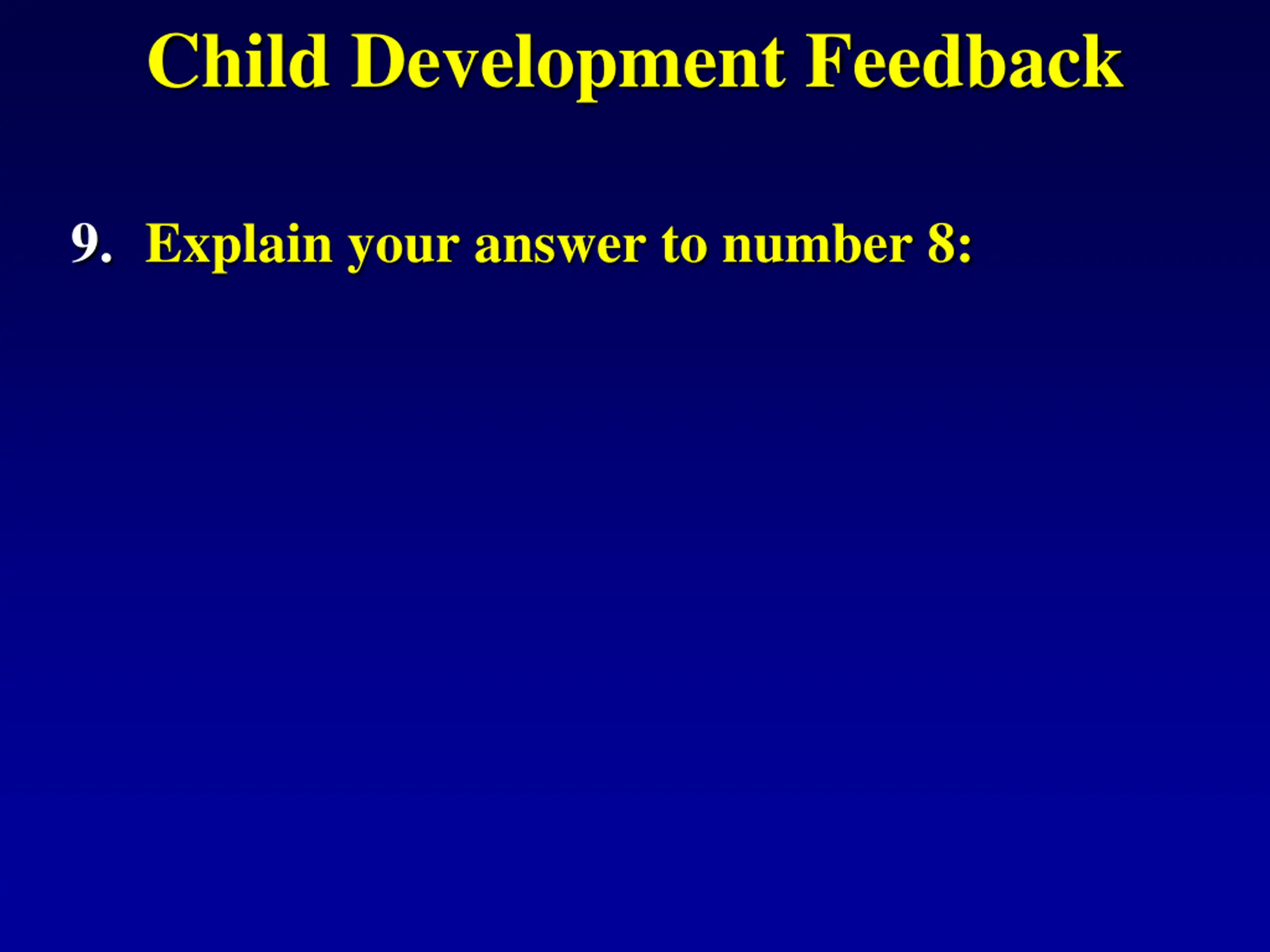 Child Development Feedback

9. Explain your answer to number 8: